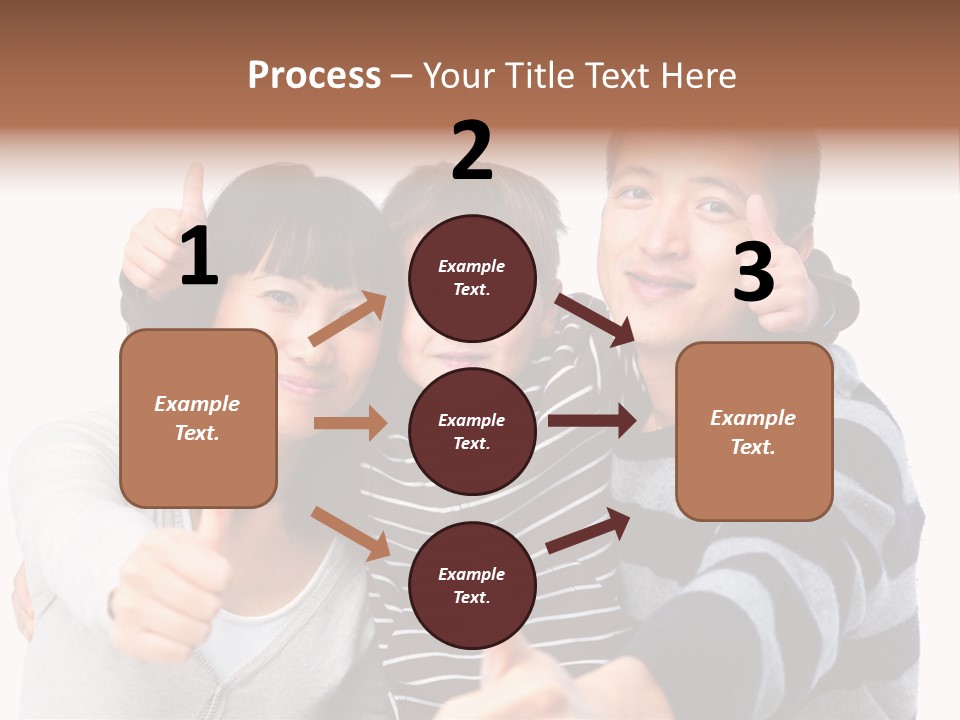 Process – Your Title Text Here

1

Example Text.

2

Example Text.

Example Text.

Example Text.

3

Example Text.